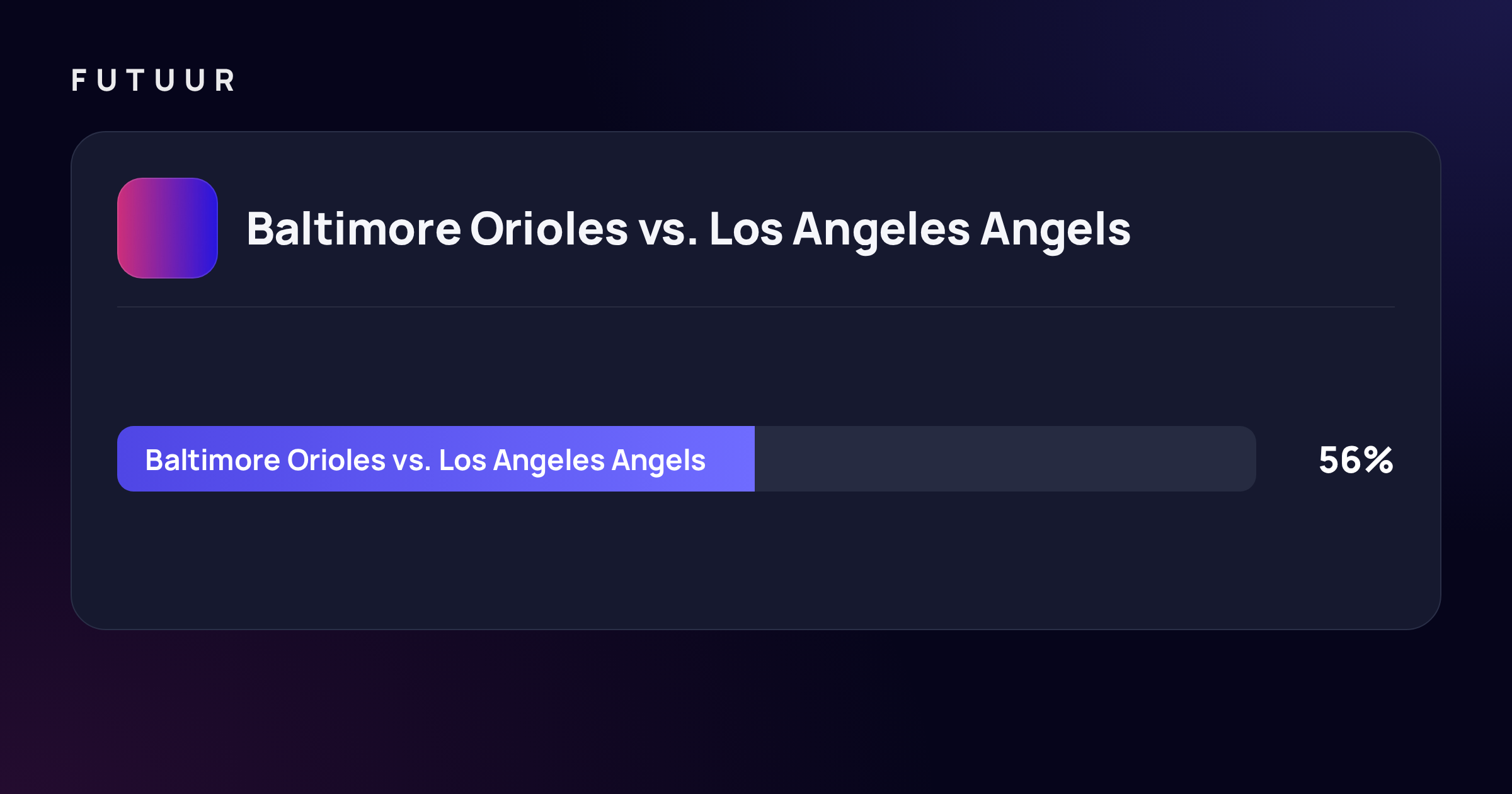 FUTUUR

Baltimore Orioles vs. Los Angeles Angels

Baltimore Orioles vs. Los Angeles Angels 56%